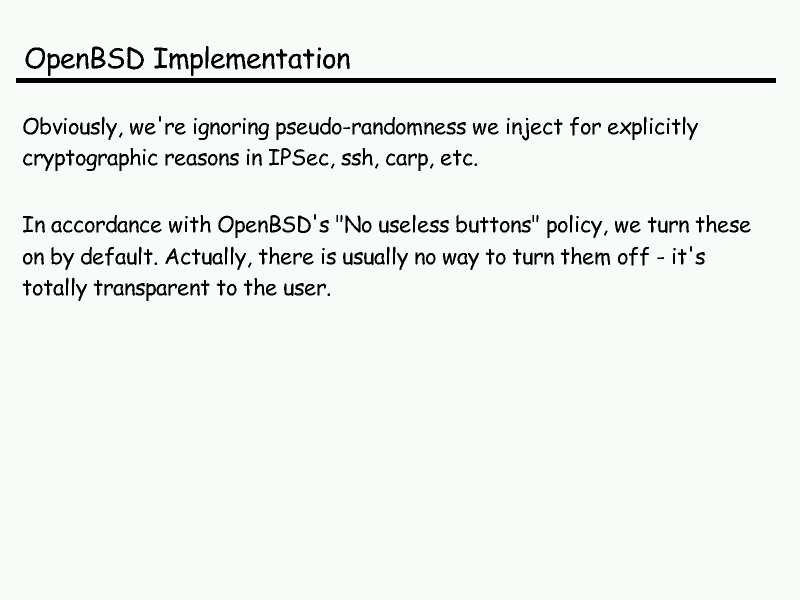 OpenBSD Implementation

Obviously, we're ignoring pseudo-randomness we inject for explicitly cryptographic reasons in IPSec, ssh, carp, etc.

In accordance with OpenBSD's "No useless buttons" policy, we turn these on by default. Actually, there is usually no way to turn them off - it's totally transparent to the user.